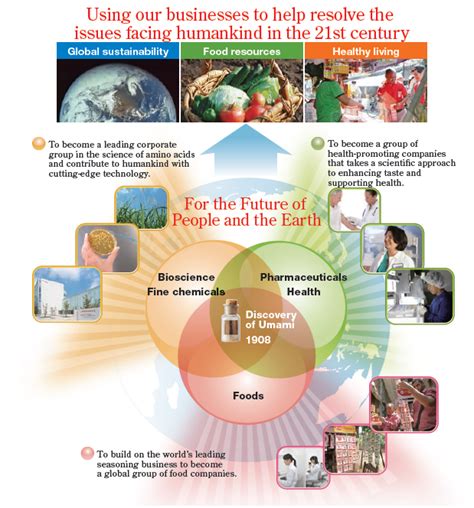 Using our businesses to help resolve the issues facing humankind in the 21st century

Global sustainability

Food resources

Healthy living

To become a leading corporate group in the science of amino acids and contribute to humankind with cutting-edge technology.

To become a group of health-promoting companies that takes a scientific approach to enhancing taste and supporting health.

For the Future of People and the Earth

Bioscience
Fine chemicals

Pharmaceuticals
Health

Discovery of Umami
1908

Foods

To build on the world's leading seasoning business to become a global group of food companies.